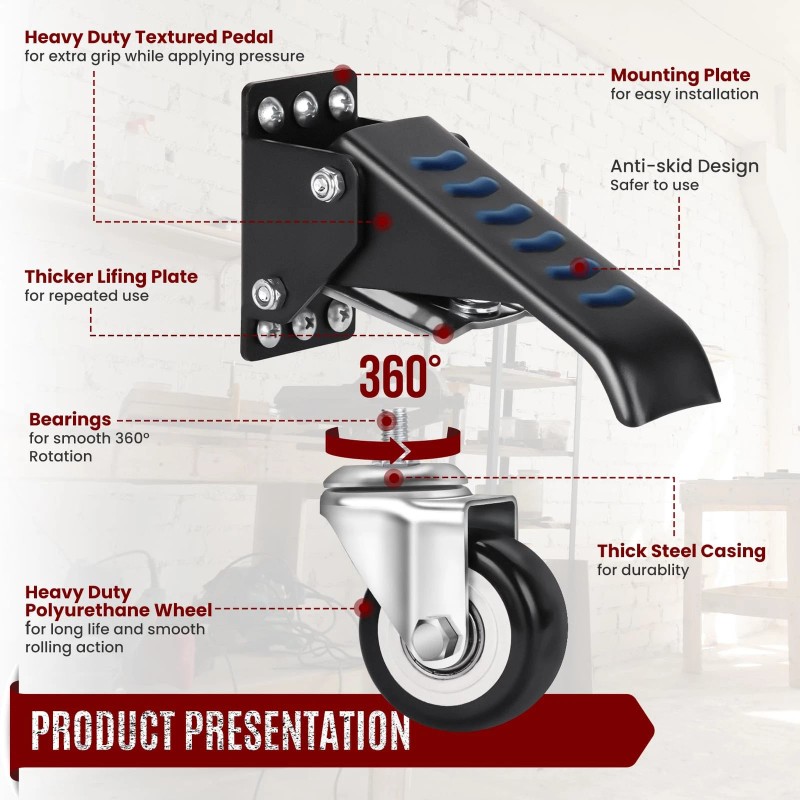 Heavy Duty Textured Pedal
for extra grip while applying pressure

Mounting Plate
for easy installation

Anti-skid Design
Safer to use

Thicker Lifing Plate
for repeated use

360°

Bearings
for smooth 360°
Rotation

Thick Steel Casing
for durablity

Heavy Duty
Polyurethane Wheel
for long life and smooth
rolling action

PRODUCT PRESENTATION